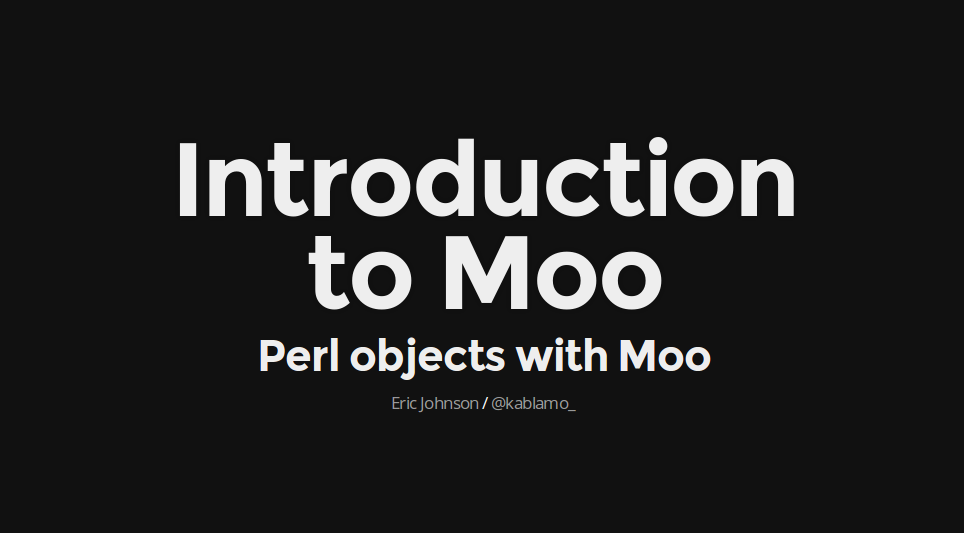 Introduction to Moo

Perl objects with Moo

Eric Johnson / @kablamo_